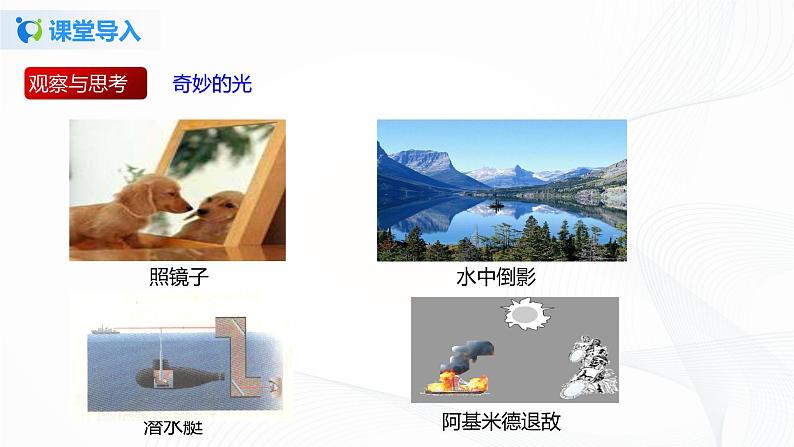 课堂导入

观察与思考　奇妙的光

照镜子

水中倒影

潜水艇

阿基米德退敌